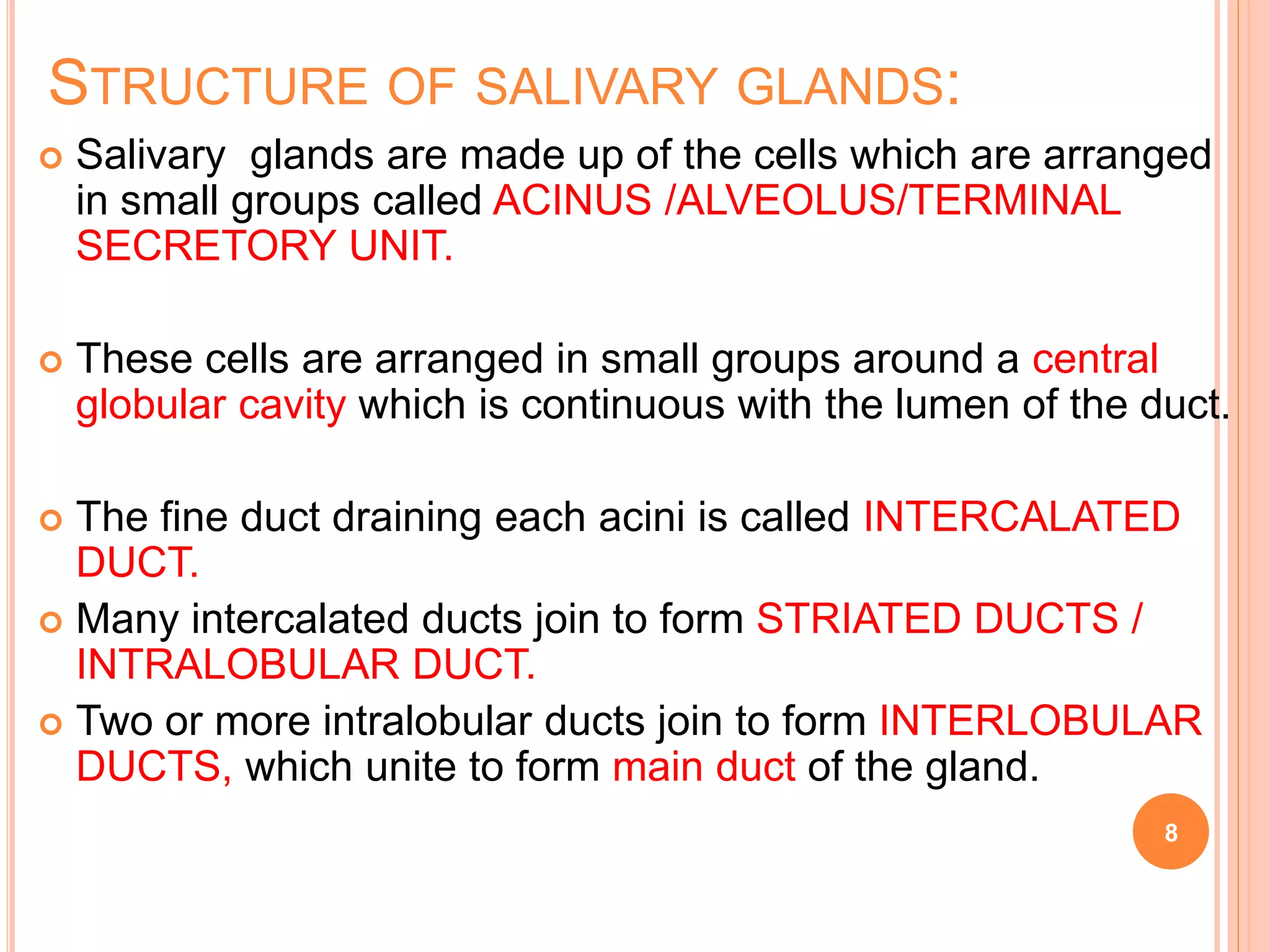 STRUCTURE OF SALIVARY GLANDS:

Salivary glands are made up of the cells which are arranged in small groups called ACINUS /ALVEOLUS/TERMINAL SECRETORY UNIT.

These cells are arranged in small groups around a central globular cavity which is continuous with the lumen of the duct.

The fine duct draining each acini is called INTERCALATED DUCT.

Many intercalated ducts join to form STRIATED DUCTS / INTRALOBULAR DUCT.

Two or more intralobular ducts join to form INTERLOBULAR DUCTS, which unite to form main duct of the gland.

8